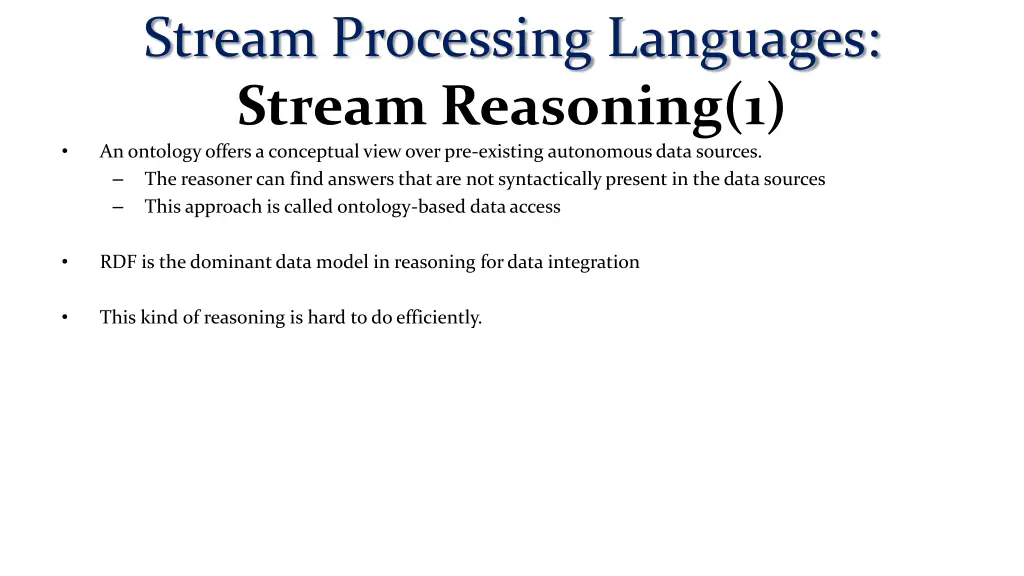 Stream Processing Languages:
Stream Reasoning(1)

• An ontology offers a conceptual view over pre-existing autonomous data sources.
– The reasoner can find answers that are not syntactically present in the data sources
– This approach is called ontology-based data access

• RDF is the dominant data model in reasoning for data integration

• This kind of reasoning is hard to do efficiently.